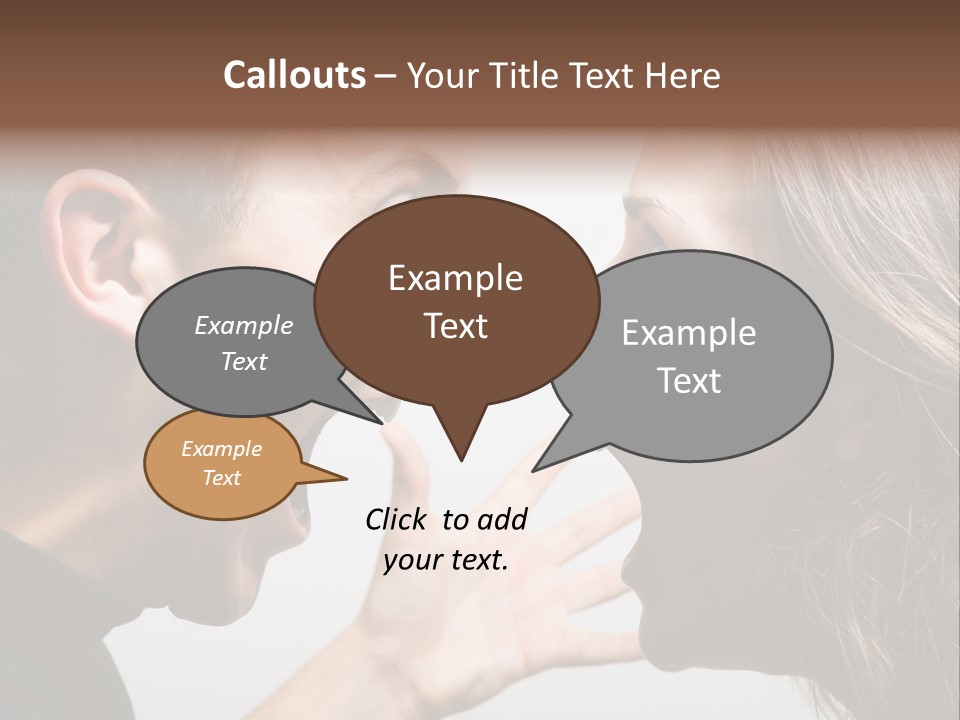 Callouts – Your Title Text Here

Example Text

Example Text

Example Text

Example Text

Click to add your text.